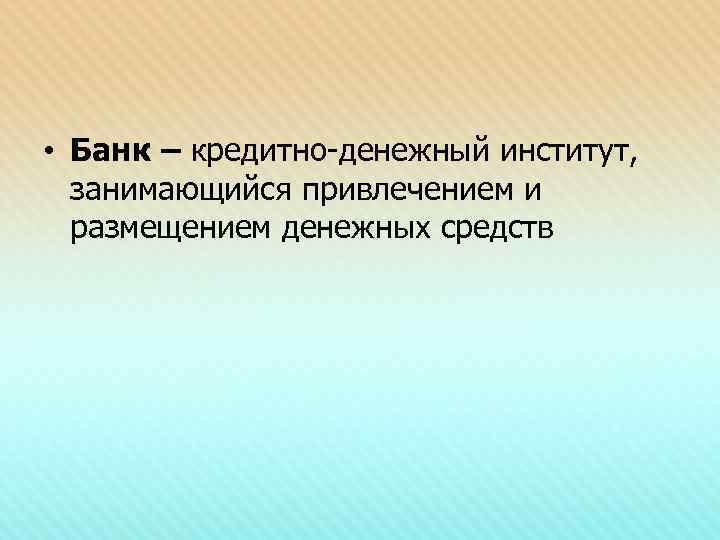 • Банк – кредитно-денежный институт, занимающийся привлечением и размещением денежных средств